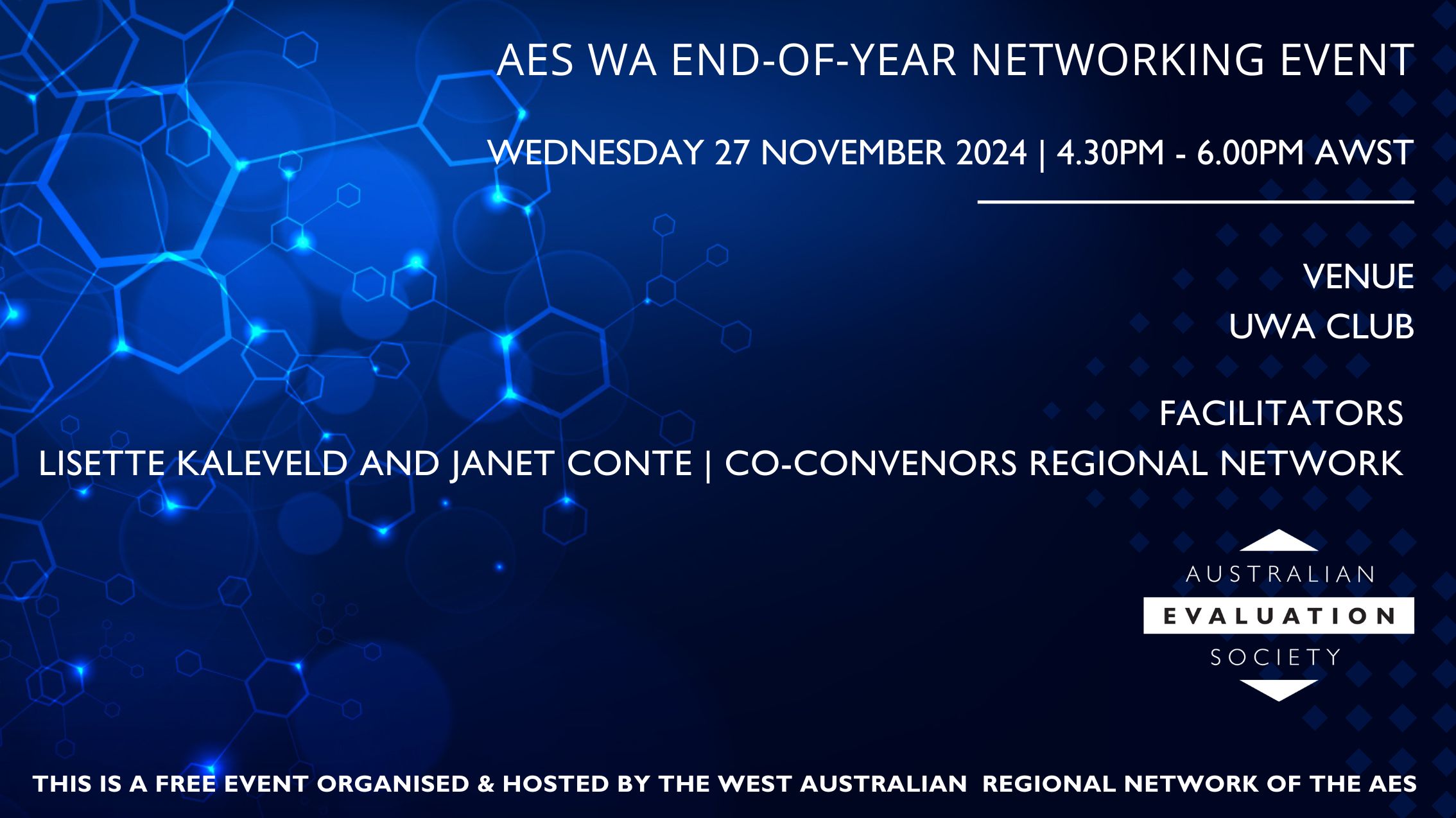 AES WA END-OF-YEAR NETWORKING EVENT

WEDNESDAY 27 NOVEMBER 2024 | 4.30PM - 6.00PM AWST

VENUE

UWA CLUB

FACILITATORS

LISETTE KALEVELD AND JANET CONTE | CO-CONVENORS REGIONAL NETWORK

AUSTRALIAN
EVALUATION
SOCIETY

THIS IS A FREE EVENT ORGANISED & HOSTED BY THE WEST AUSTRALIAN REGIONAL NETWORK OF THE AES